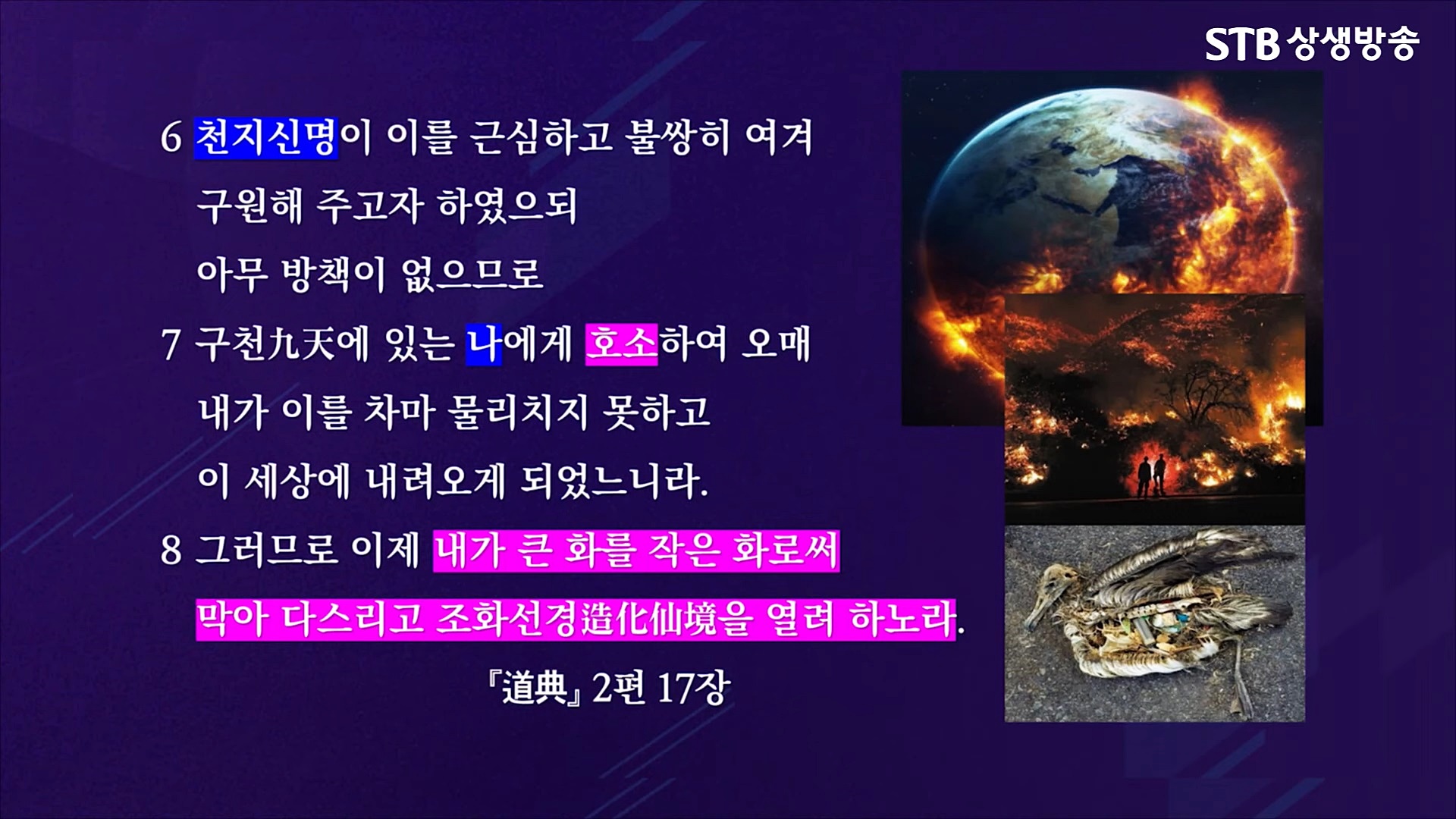 STB 상생방송

6 천지신명이 이를 근심하고 불쌍히 여겨 구원해 주고자 하였으되 아무 방책이 없으므로

7 구천九天에 있는 나에게 호소하여 오매 내가 이를 차마 물리치지 못하고 이 세상에 내려오게 되었느니라.

8 그러므로 이제 내가 큰 화를 작은 화로써 막아 다스리고 조화선경造化仙境을 열려 하노라.

『道典』 2편 17장